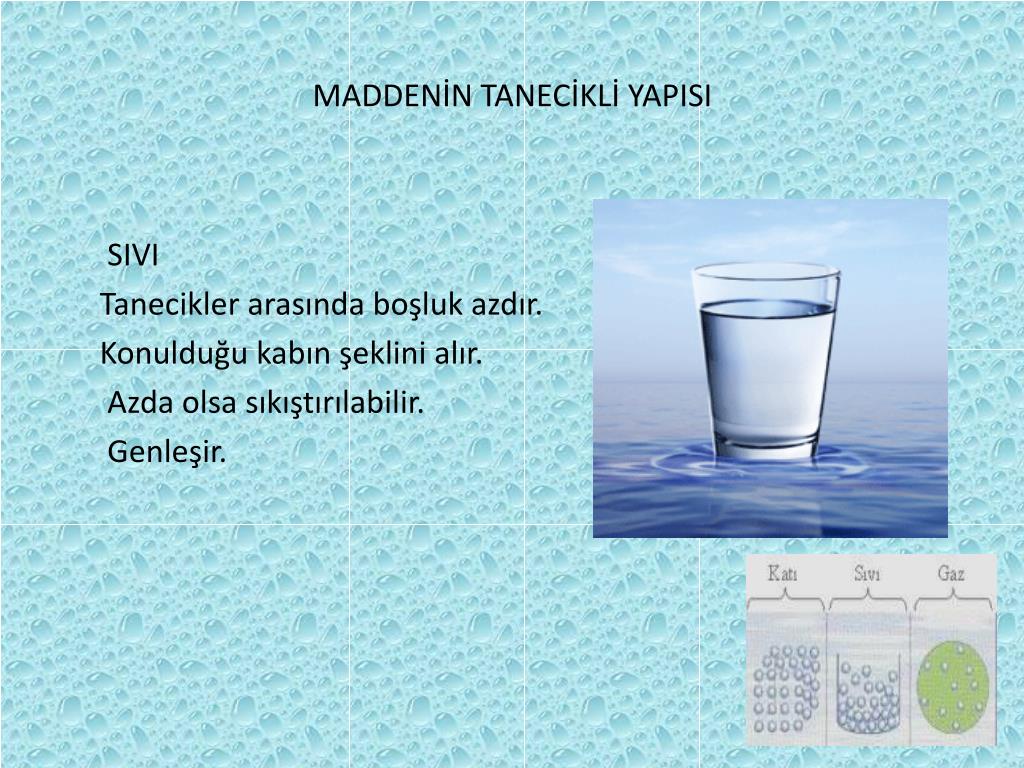 MADDENİN TANECİKLİ YAPISI

SIVI

Tanecikler arasında boşluk azdır.

Konulduğu kabın şeklini alır.

Azda olsa sıkıştırılabilir.

Genleşir.

Katı Sıvı Gaz